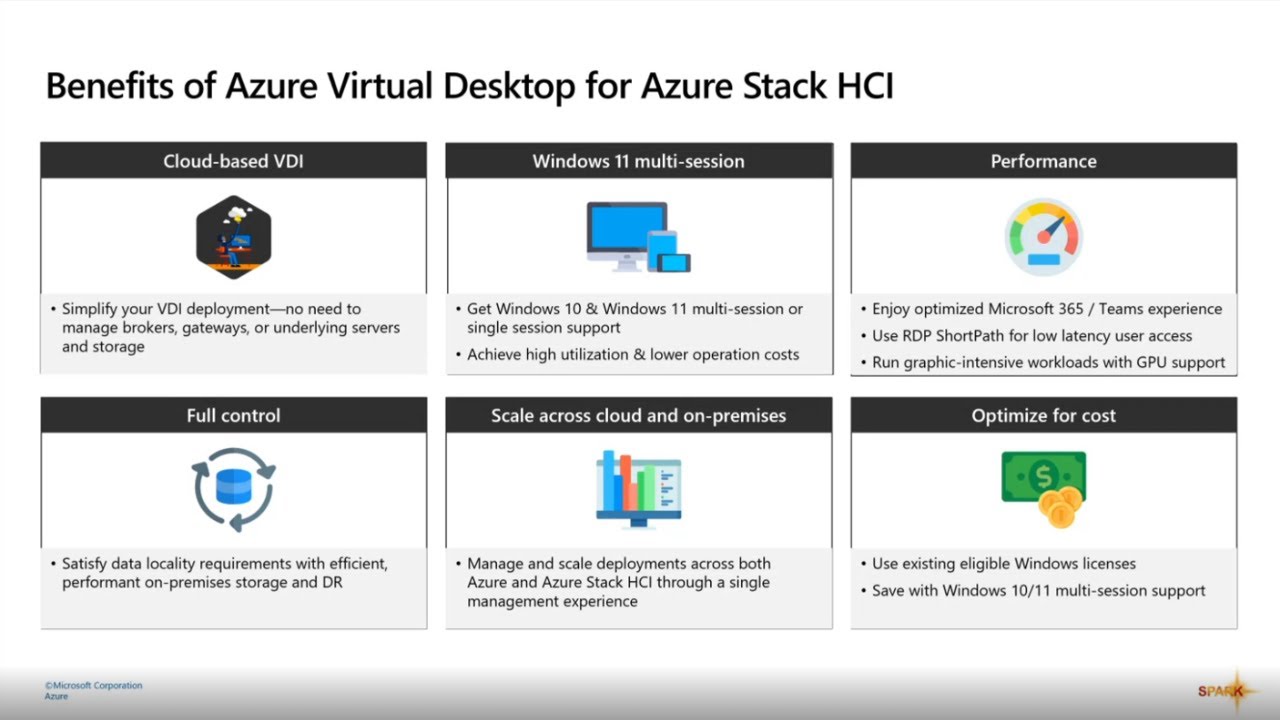 Benefits of Azure Virtual Desktop for Azure Stack HCI

Cloud-based VDI

• Simplify your VDI deployment—no need to manage brokers, gateways, or underlying servers and storage

Windows 11 multi-session

• Get Windows 10 & Windows 11 multi-session or single session support
• Achieve high utilization & lower operation costs

Performance

• Enjoy optimized Microsoft 365 / Teams experience
• Use RDP ShortPath for low latency user access
• Run graphic-intensive workloads with GPU support

Full control

• Satisfy data locality requirements with efficient, performant on-premises storage and DR

Scale across cloud and on-premises

• Manage and scale deployments across both Azure and Azure Stack HCI through a single management experience

Optimize for cost

• Use existing eligible Windows licenses
• Save with Windows 10/11 multi-session support

©Microsoft Corporation
Azure

SPARK